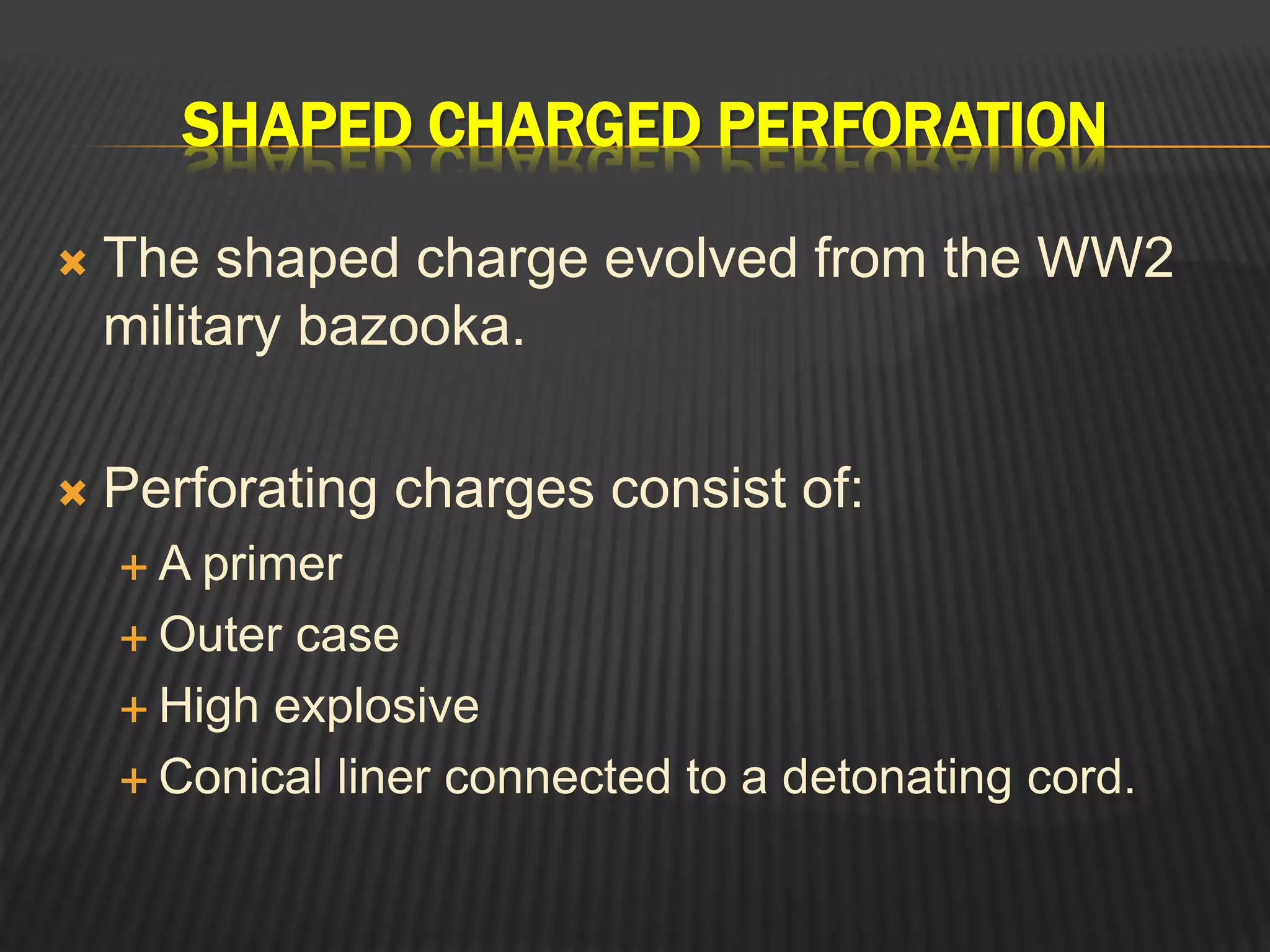 SHAPED CHARGED PERFORATION

The shaped charge evolved from the WW2 military bazooka.

Perforating charges consist of:
A primer
Outer case
High explosive
Conical liner connected to a detonating cord.